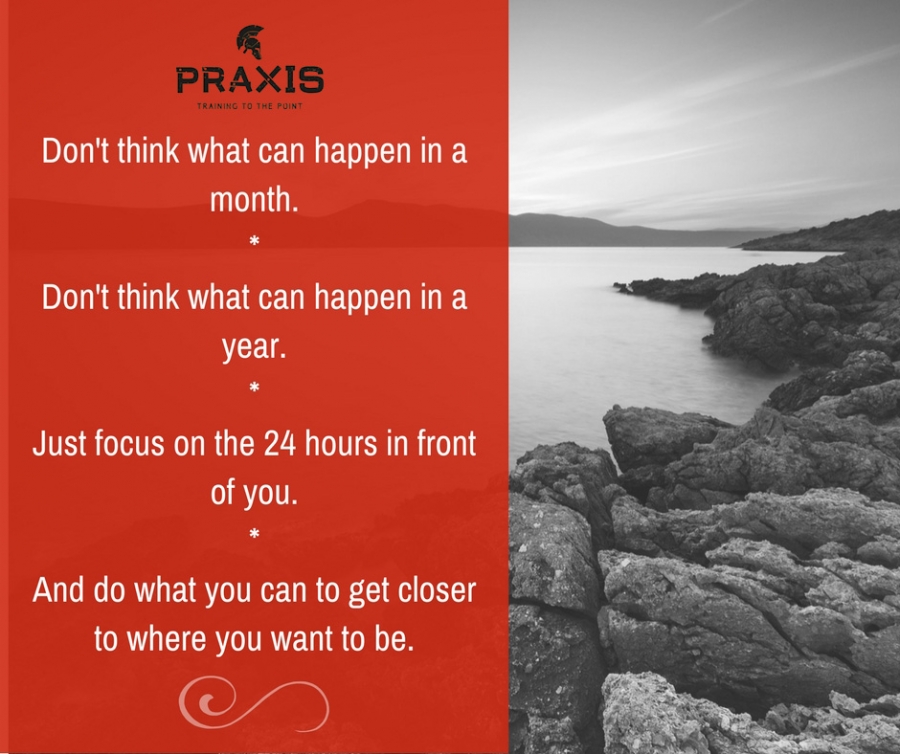 PRAXIS
TRAINING TO THE POINT

Don't think what can happen in a month.

*

Don't think what can happen in a year.

*

Just focus on the 24 hours in front of you.

*

And do what you can to get closer to where you want to be.